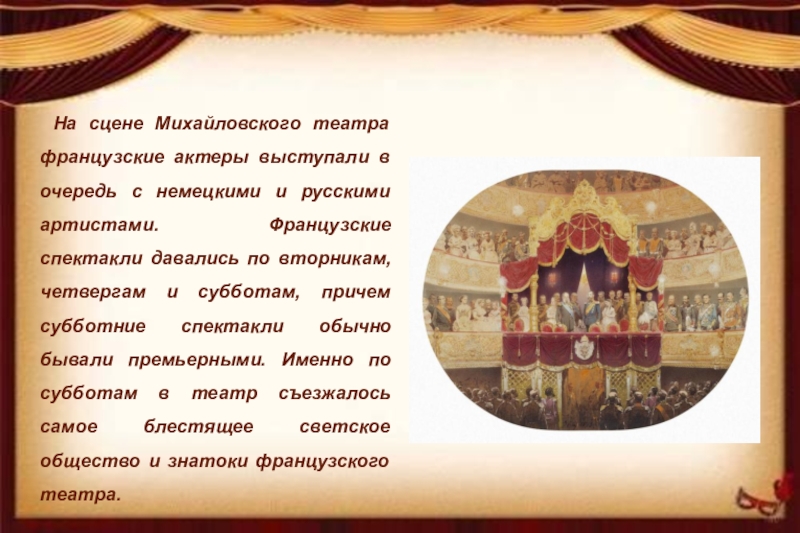 На сцене Михайловского театра французские актеры выступали в очередь с немецкими и русскими артистами. Французские спектакли давались по вторникам, четвергам и субботам, причем субботние спектакли обычно бывали премьерными. Именно по субботам в театр съезжалось самое блестящее светское общество и знатоки французского театра.